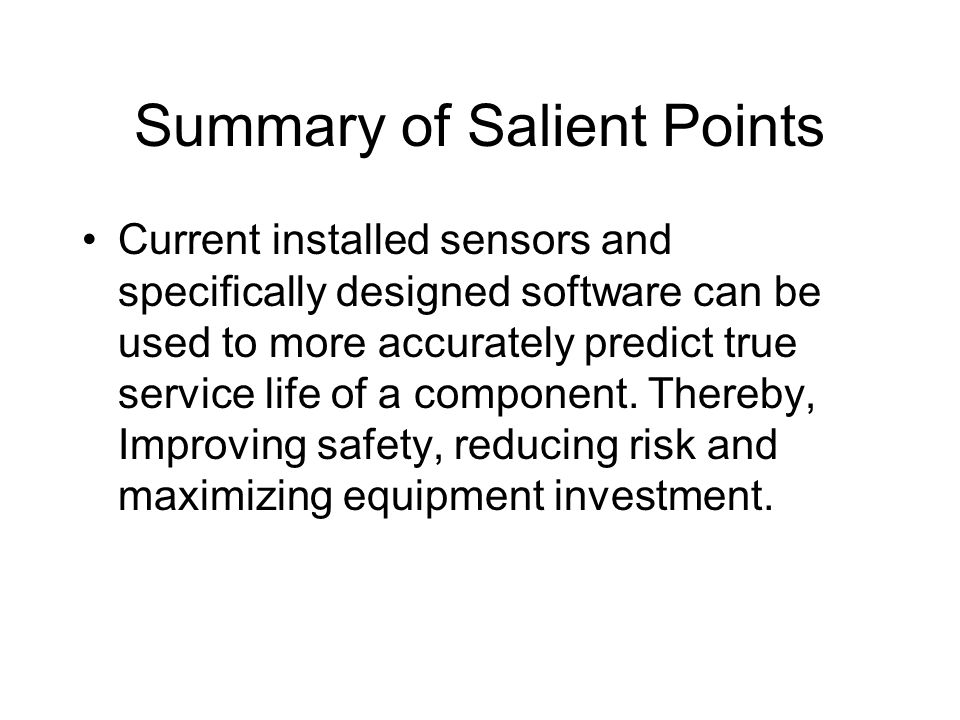 Summary of Salient Points

• Current installed sensors and specifically designed software can be used to more accurately predict true service life of a component. Thereby, Improving safety, reducing risk and maximizing equipment investment.